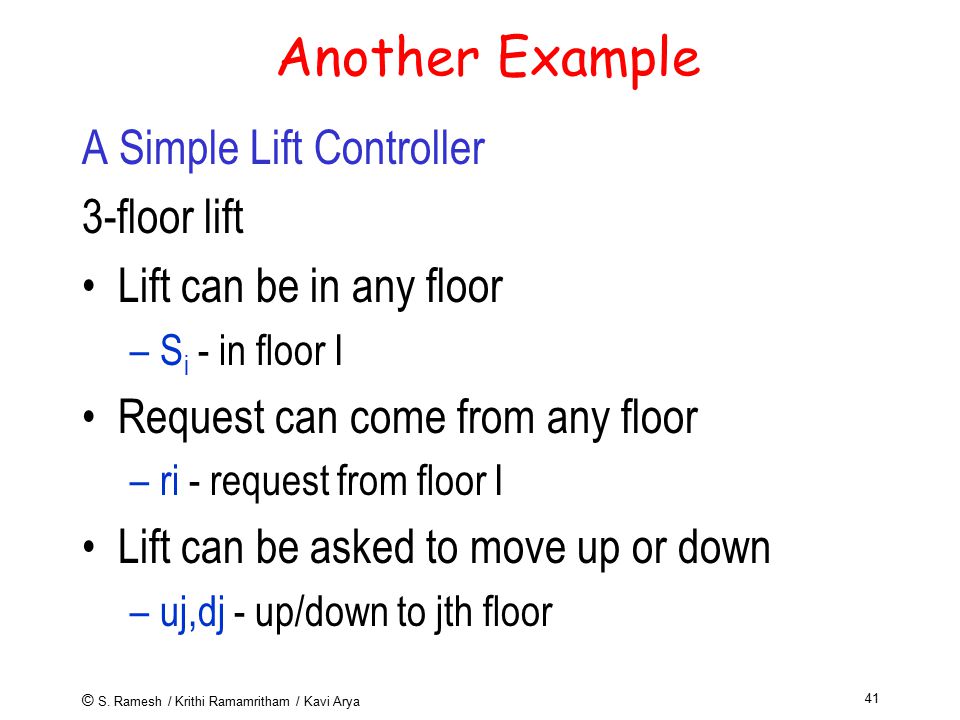 Another Example

A Simple Lift Controller

3-floor lift

• Lift can be in any floor
  – $S_i$ - in floor I

• Request can come from any floor
  – ri - request from floor I

• Lift can be asked to move up or down
  – uj,dj - up/down to jth floor

© S. Ramesh / Krithi Ramamritham / Kavi Arya

41